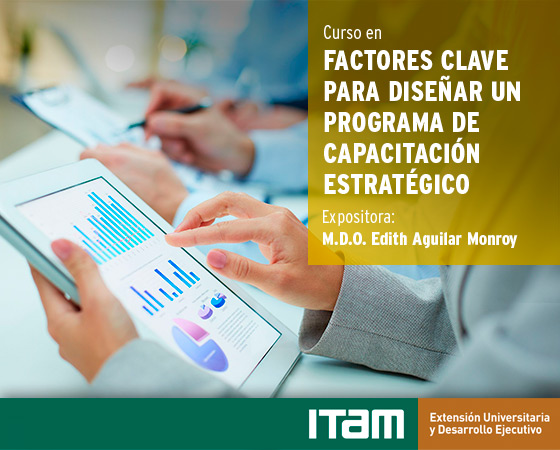 Curso en
FACTORES CLAVE PARA DISEÑAR UN PROGRAMA DE CAPACITACIÓN ESTRATÉGICO

Expositora:
M.D.O. Edith Aguilar Monroy

ITAM

Extensión Universitaria y Desarrollo Ejecutivo